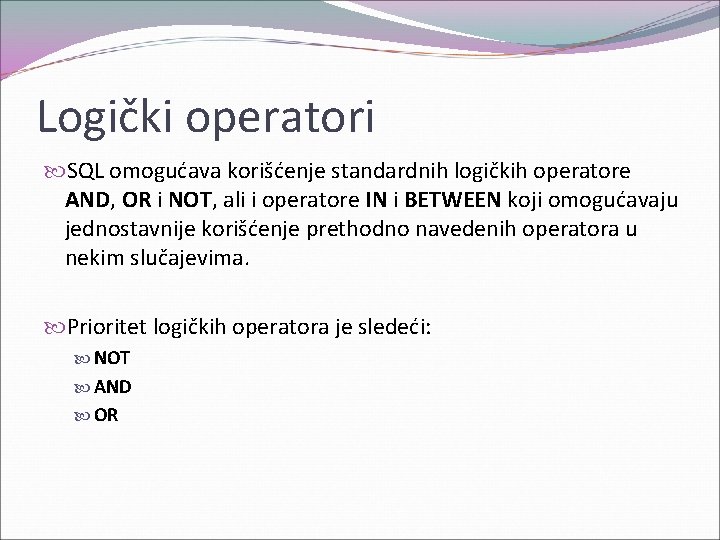 Logički operatori

SQL omogućava korišćenje standardnih logičkih operatore AND, OR i NOT, ali i operatore IN i BETWEEN koji omogućavaju jednostavnije korišćenje prethodno navedenih operatora u nekim slučajevima.

Prioritet logičkih operatora je sledeći:

NOT

AND

OR